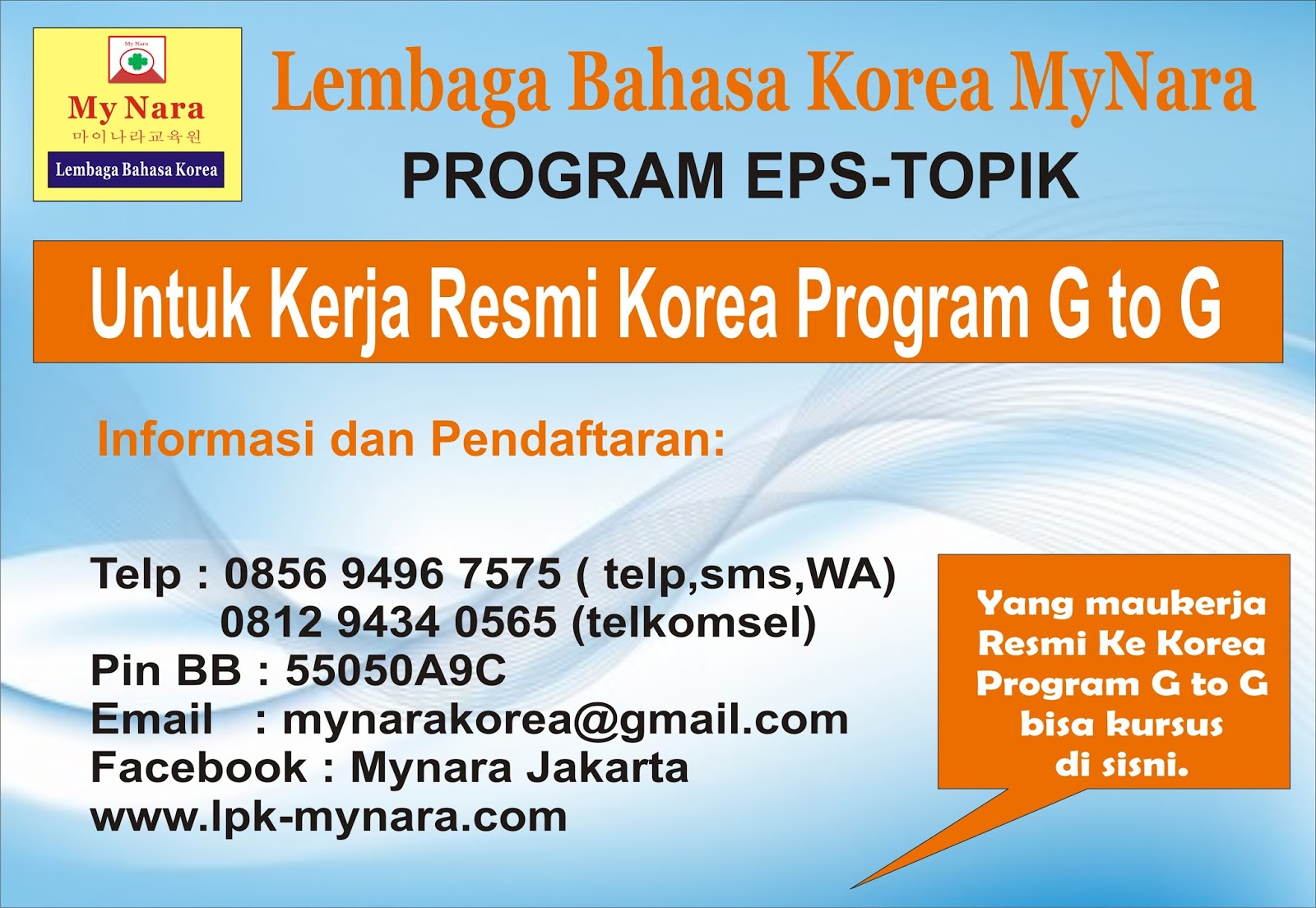 My Nara
My Nara
마이나라교육원
Lembaga Bahasa Korea

Lembaga Bahasa Korea MyNara
PROGRAM EPS-TOPIK

Untuk Kerja Resmi Korea Program G to G

Informasi dan Pendaftaran:

Telp : 0856 9496 7575 ( telp,sms,WA)
0812 9434 0565 (telkomsel)
Pin BB : 55050A9C
Email : mynarakorea@gmail.com
Facebook : Mynara Jakarta
www.lpk-mynara.com

Yang maukerja Resmi Ke Korea Program G to G bisa kursus di sisni.